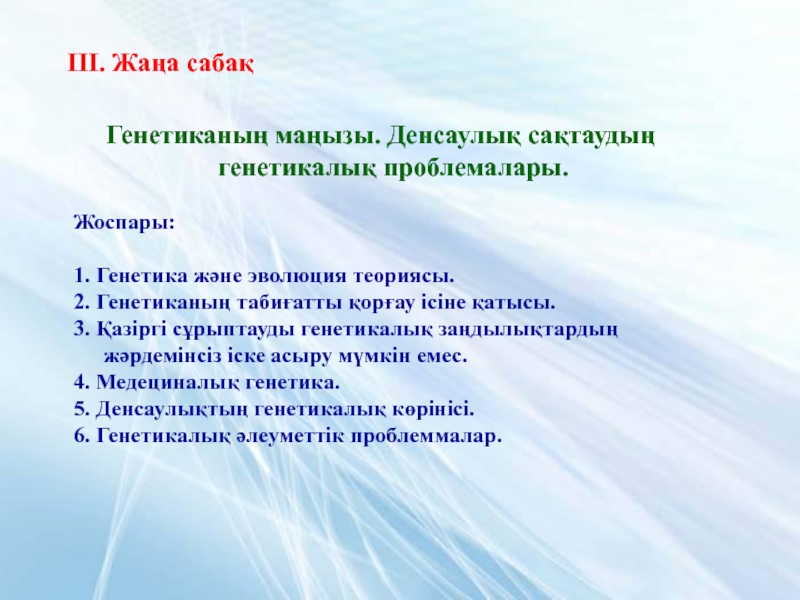 ІІІ. Жаңа сабақ

Генетиканың маңызы. Денсаулық сақтаудың генетикалық проблемалары.

Жоспары:

1. Генетика және эволюция теориясы.
2. Генетиканың табиғатты қорғау ісіне қатысы.
3. Қазіргі сұрыптауды генетикалық заңдылықтардың жәрдемінсіз іске асыру мүмкін емес.
4. Медециналық генетика.
5. Денсаулықтың генетикалық көрінісі.
6. Генетикалық әлеуметтік проблеммалар.